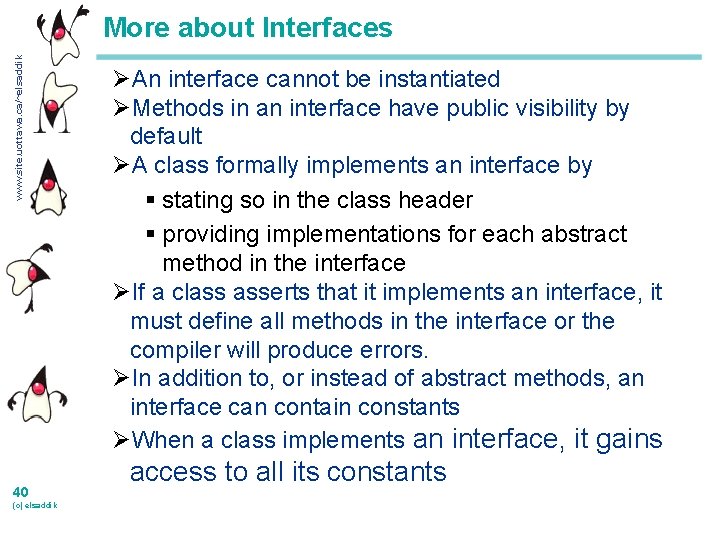 www.site.uottawa.ca/~elsaddik

More about Interfaces

➢An interface cannot be instantiated
➢Methods in an interface have public visibility by default
➢A class formally implements an interface by
▪ stating so in the class header
▪ providing implementations for each abstract method in the interface
➢If a class asserts that it implements an interface, it must define all methods in the interface or the compiler will produce errors.
➢In addition to, or instead of abstract methods, an interface can contain constants
➢When a class implements an interface, it gains access to all its constants

40
(c) elsaddik